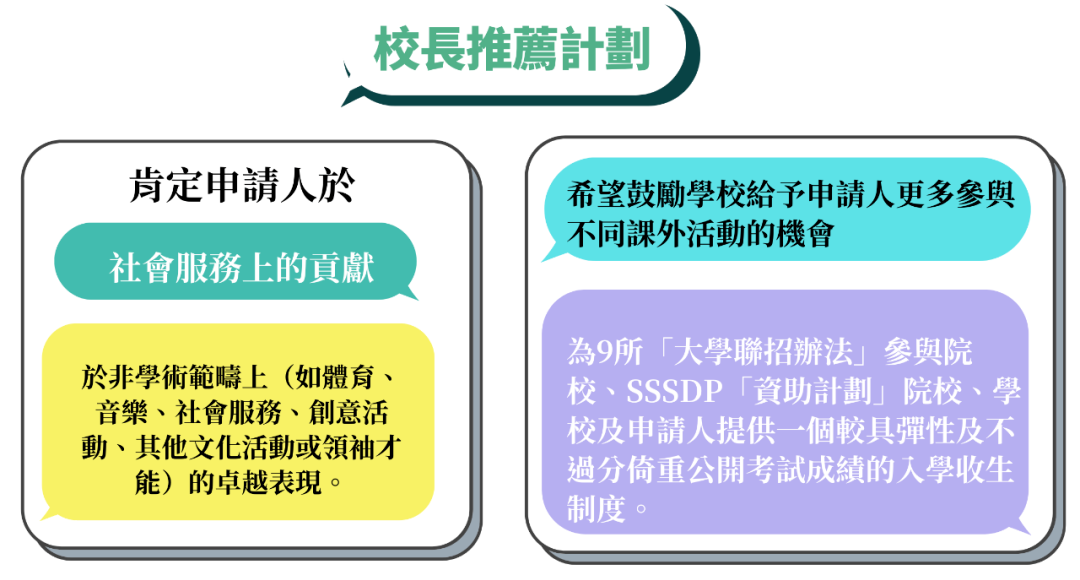 校長推薦計劃

肯定申請人於

社會服務上的貢獻

於非學術範疇上（如體育、音樂、社會服務、創意活動、其他文化活動或領袖才能）的卓越表現。

希望鼓勵學校給予申請人更多參與不同課外活動的機會

為9所「大學聯招辦法」參與院校、SSSDP「資助計劃」院校、學校及申請人提供一個較具彈性及不過分倚重公開考試成績的入學收生制度。